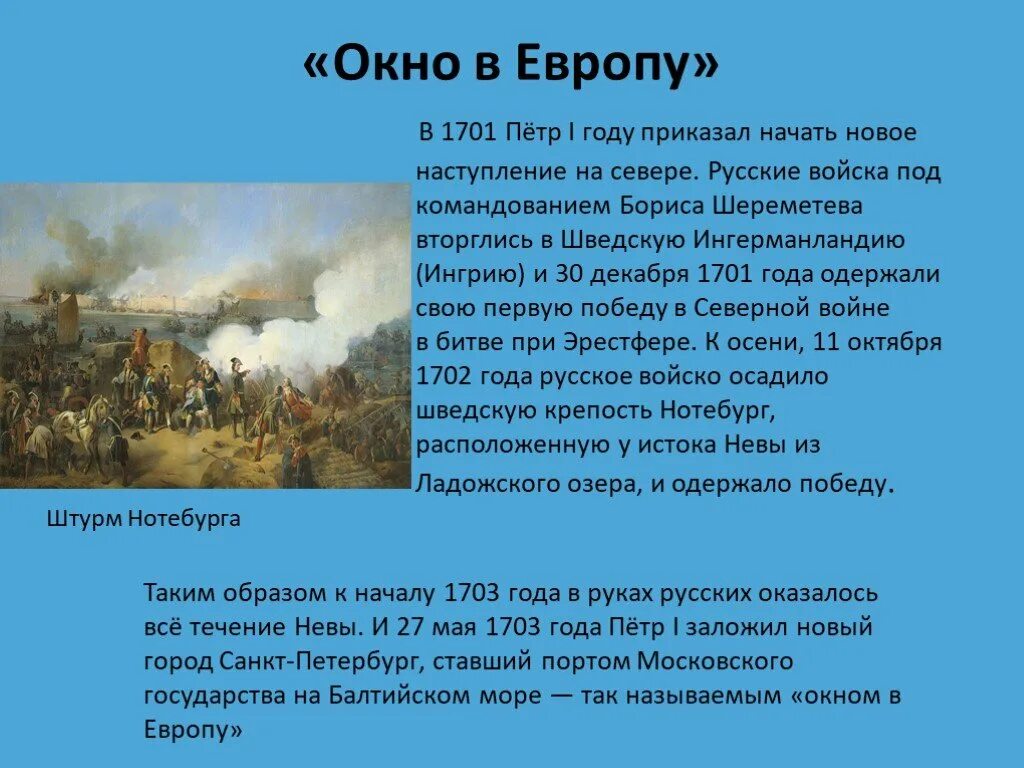 «Окно в Европу»

В 1701 Пётр I году приказал начать новое наступление на севере. Русские войска под командованием Бориса Шереметева вторглись в Шведскую Ингерманландию (Ингрию) и 30 декабря 1701 года одержали свою первую победу в Северной войне в битве при Эрестфере. К осени, 11 октября 1702 года русское войско осадило шведскую крепость Нотебург, расположенную у истока Невы из Ладожского озера, и одержало победу.

Штурм Нотебурга

Таким образом к началу 1703 года в руках русских оказалось всё течение Невы. И 27 мая 1703 года Пётр I заложил новый город Санкт-Петербург, ставший портом Московского государства на Балтийском море — так называемым «окном в Европу»